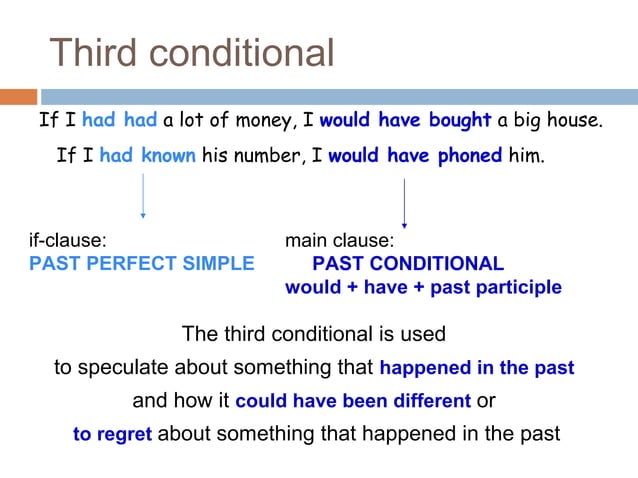 Third conditional

If I had had a lot of money, I would have bought a big house.

If I had known his number, I would have phoned him.

if-clause:
PAST PERFECT SIMPLE

main clause:
PAST CONDITIONAL
would + have + past participle

The third conditional is used
to speculate about something that happened in the past
and how it could have been different or
to regret about something that happened in the past